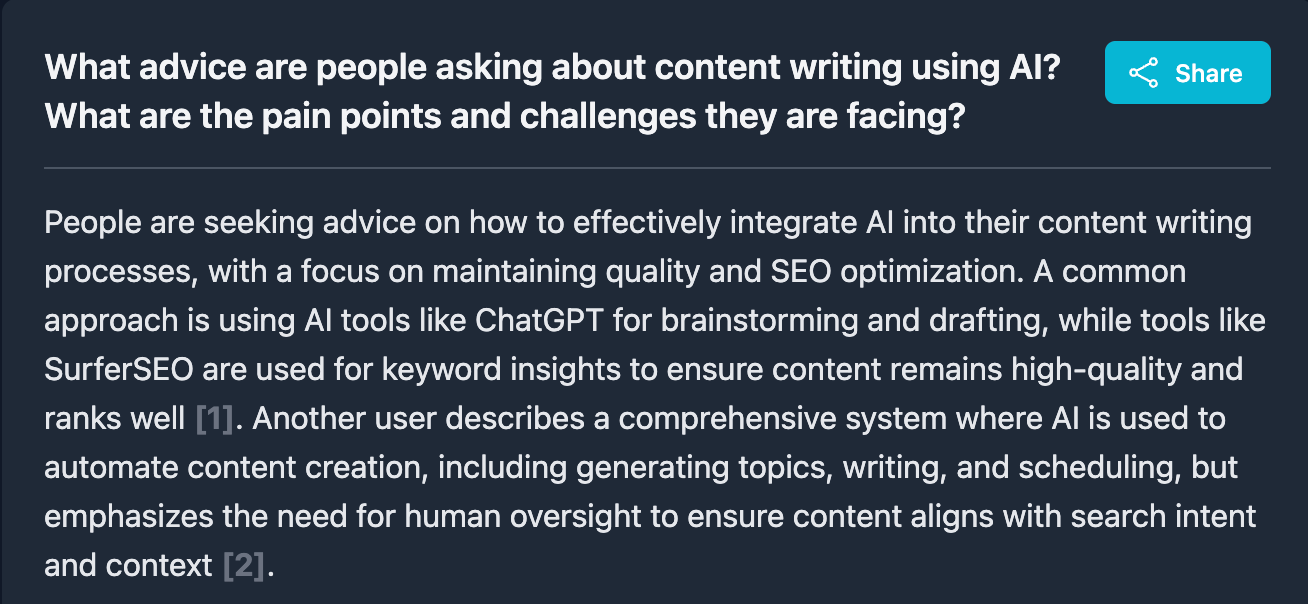 What advice are people asking about content writing using AI? What are the pain points and challenges they are facing?

Share

People are seeking advice on how to effectively integrate AI into their content writing processes, with a focus on maintaining quality and SEO optimization. A common approach is using AI tools like ChatGPT for brainstorming and drafting, while tools like SurferSEO are used for keyword insights to ensure content remains high-quality and ranks well [1]. Another user describes a comprehensive system where AI is used to automate content creation, including generating topics, writing, and scheduling, but emphasizes the need for human oversight to ensure content aligns with search intent and context [2].